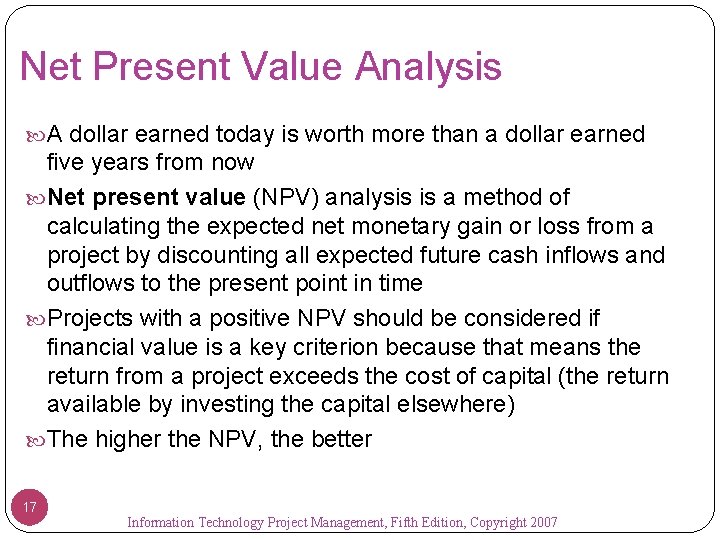 Net Present Value Analysis

A dollar earned today is worth more than a dollar earned five years from now

Net present value (NPV) analysis is a method of calculating the expected net monetary gain or loss from a project by discounting all expected future cash inflows and outflows to the present point in time

Projects with a positive NPV should be considered if financial value is a key criterion because that means the return from a project exceeds the cost of capital (the return available by investing the capital elsewhere)

The higher the NPV, the better

17

Information Technology Project Management, Fifth Edition, Copyright 2007